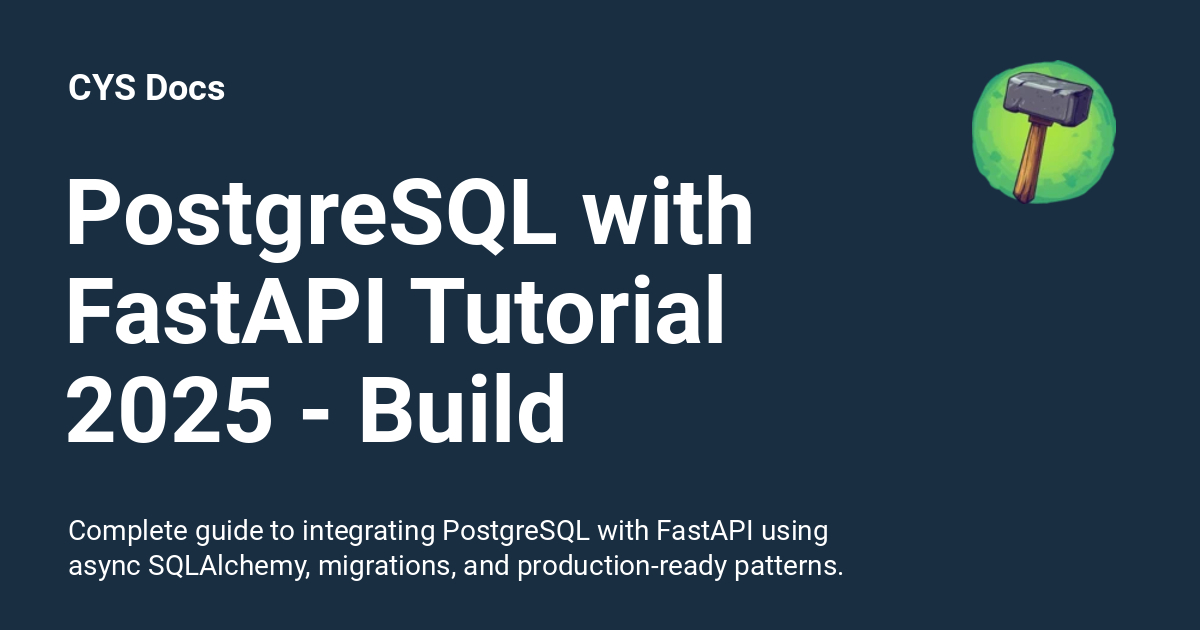 CYS Docs

PostgreSQL with FastAPI Tutorial 2025 - Build

Complete guide to integrating PostgreSQL with FastAPI using async SQLAlchemy, migrations, and production-ready patterns.